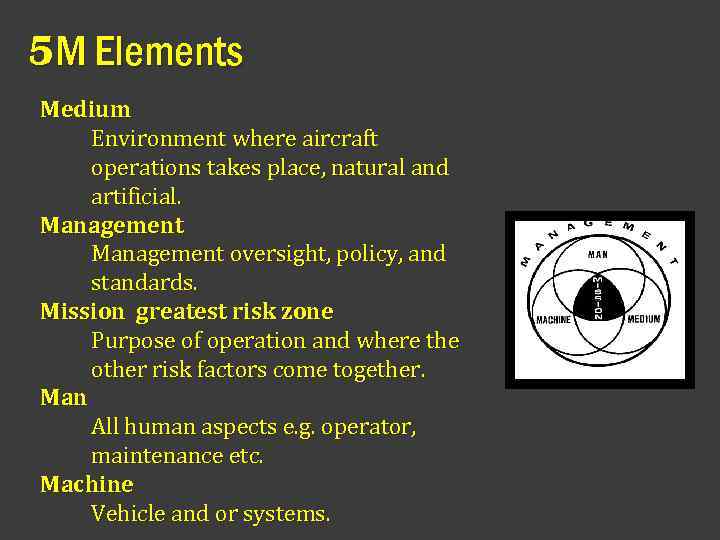 5M Elements

Medium

Environment where aircraft operations takes place, natural and artificial.

Management

Management oversight, policy, and standards.

Mission  greatest risk zone

Purpose of operation and where the other risk factors come together.

Man

All human aspects e.g. operator, maintenance etc.

Machine

Vehicle and or systems.

MANAGEMENT
MAN
MISSION
MACHINE
MEDIUM